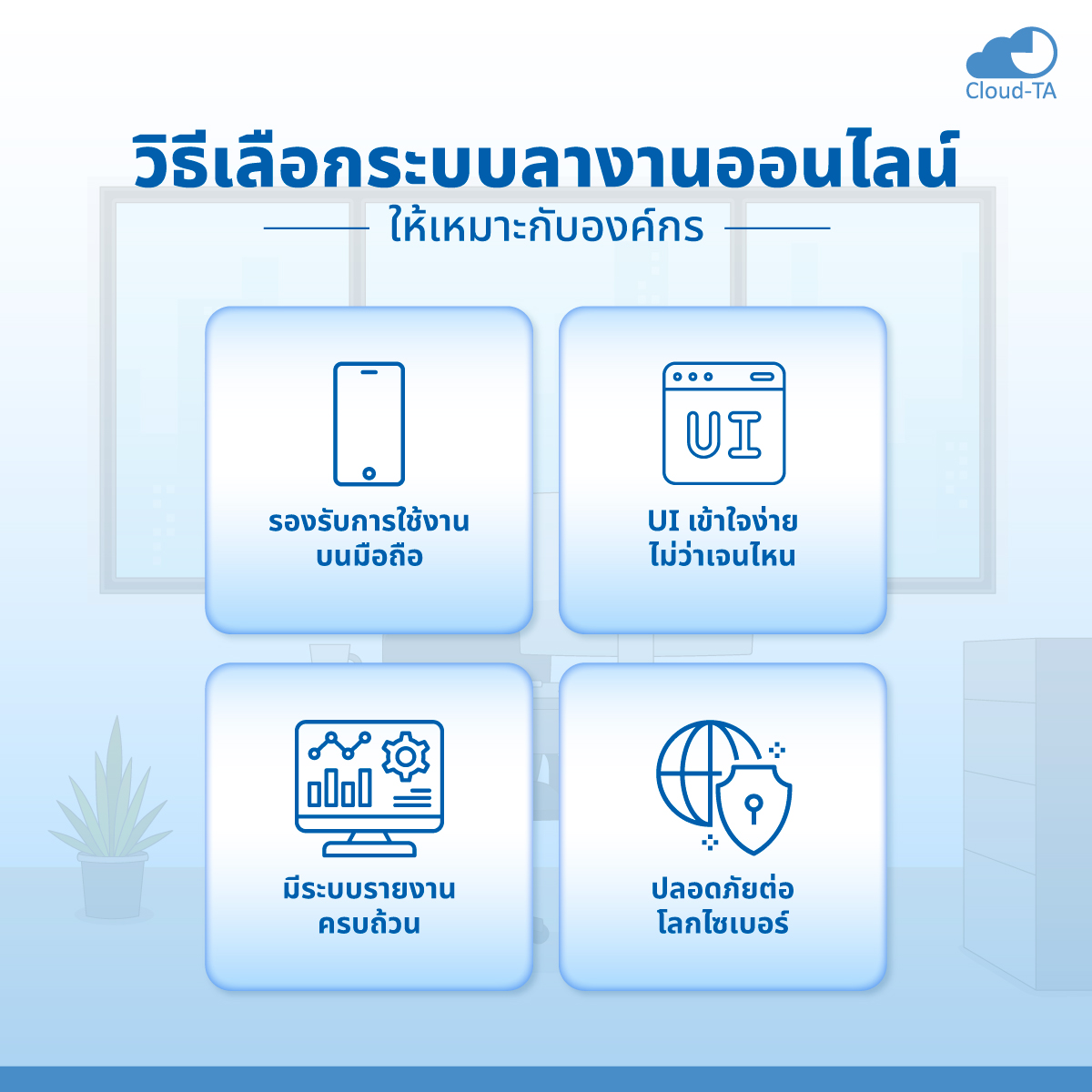 Cloud-TA

วิธีเลือกระบบลางานออนไลน์

ให้เหมาะกับองค์กร

รองรับการใช้งาน บนมือถือ

UI

UI เข้าใจง่าย ไม่ว่าเจนไหน

มีระบบรายงาน ครบถ้วน

ปลอดภัยต่อ โลกไซเบอร์